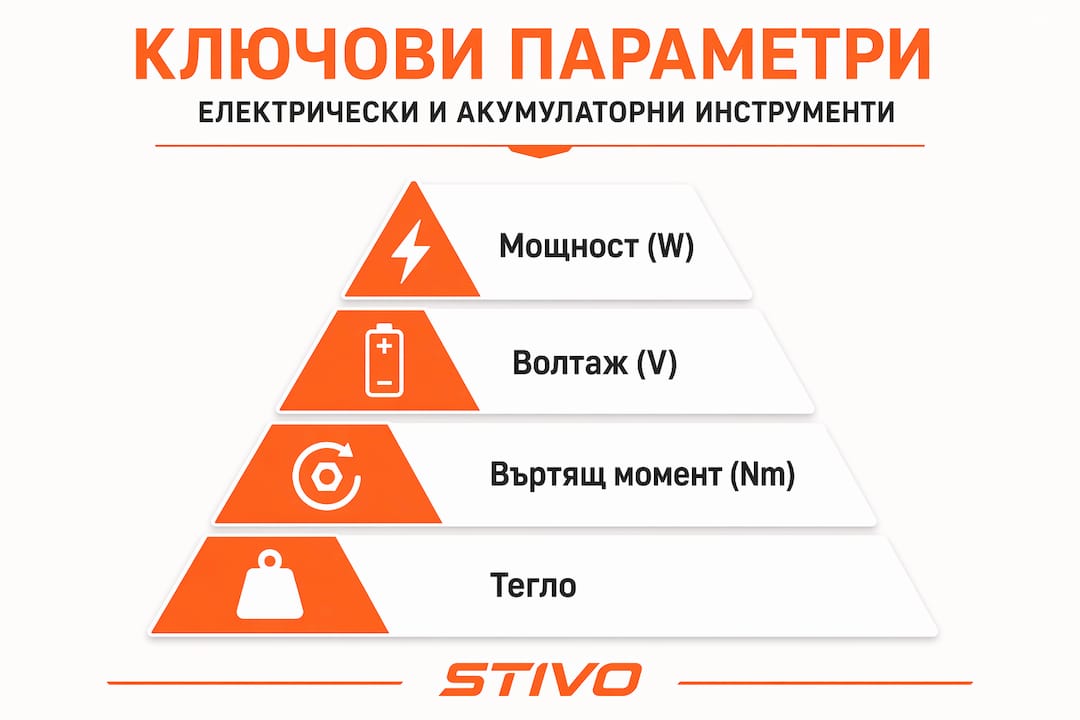 КЛЮЧОВИ ПАРАМЕТРИ
ЕЛЕКТРИЧЕСКИ И АКУМУЛАТОРНИ ИНСТРУМЕНТИ

Мощност (W)

Волтаж (V)

Въртящ момент (Nm)

Тегло

STIVO